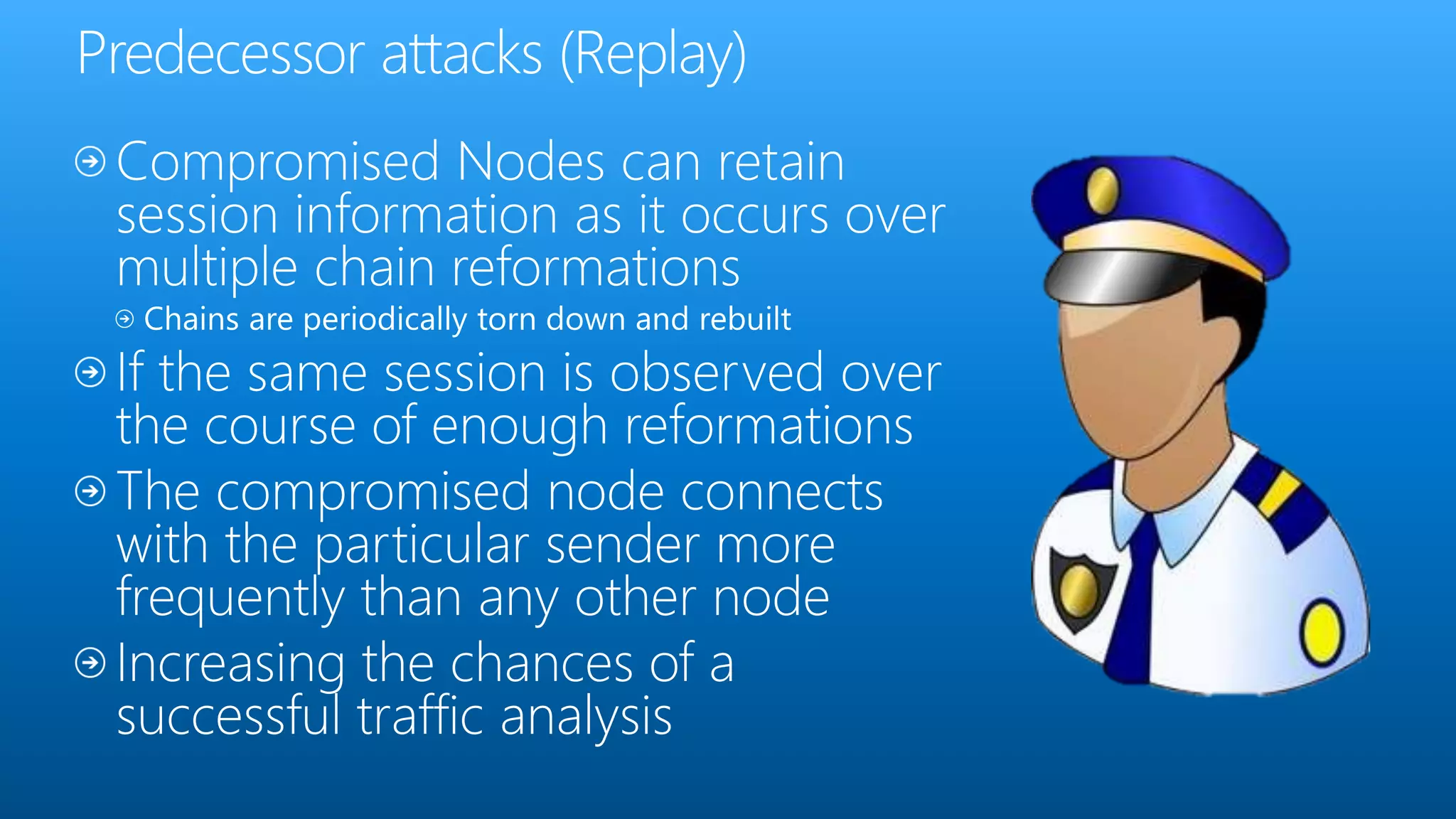 Predecessor attacks (Replay)

Compromised Nodes can retain session information as it occurs over multiple chain reformations

Chains are periodically torn down and rebuilt

If the same session is observed over the course of enough reformations

The compromised node connects with the particular sender more frequently than any other node

Increasing the chances of a successful traffic analysis